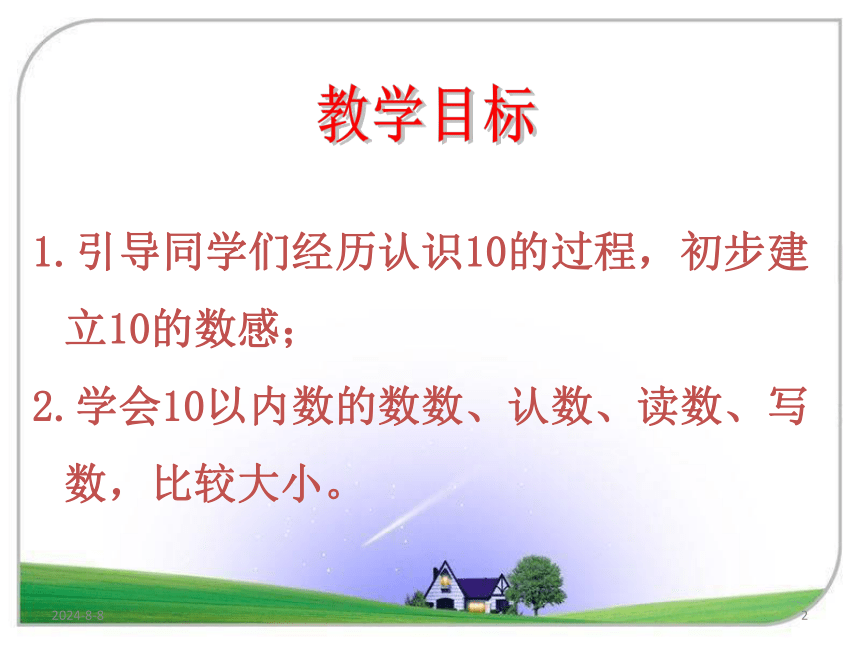 教学目标

1. 引导同学们经历认识10的过程，初步建立10的数感；

2. 学会10以内数的数数、认数、读数、写数，比较大小。

2024-8-8

2